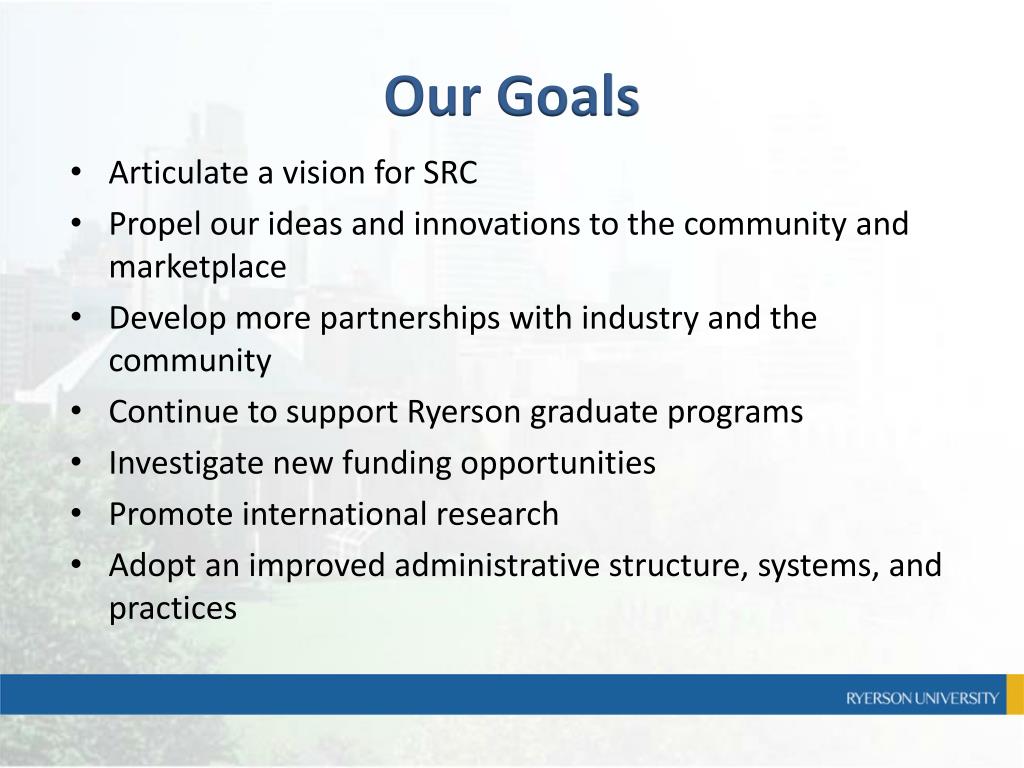 Our Goals

• Articulate a vision for SRC
• Propel our ideas and innovations to the community and marketplace
• Develop more partnerships with industry and the community
• Continue to support Ryerson graduate programs
• Investigate new funding opportunities
• Promote international research
• Adopt an improved administrative structure, systems, and practices

RYERSON UNIVERSITY